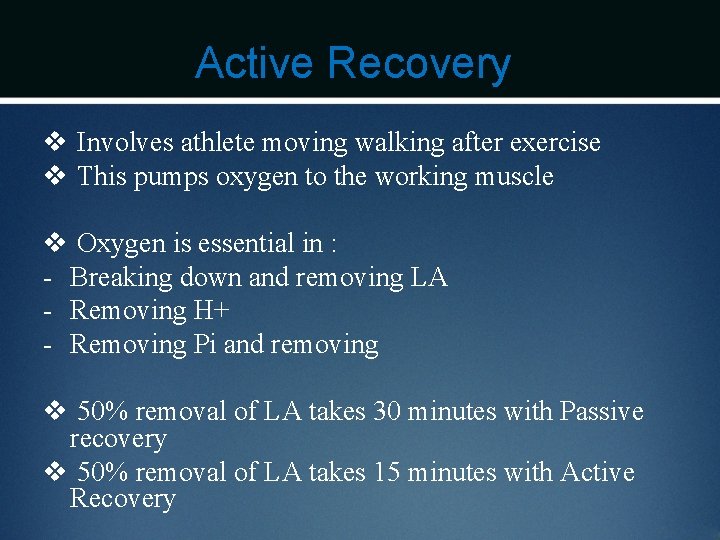 Active Recovery

❖ Involves athlete moving walking after exercise
❖ This pumps oxygen to the working muscle

❖ Oxygen is essential in :
- Breaking down and removing LA
- Removing H+
- Removing Pi and removing

❖ 50% removal of LA takes 30 minutes with Passive recovery
❖ 50% removal of LA takes 15 minutes with Active Recovery